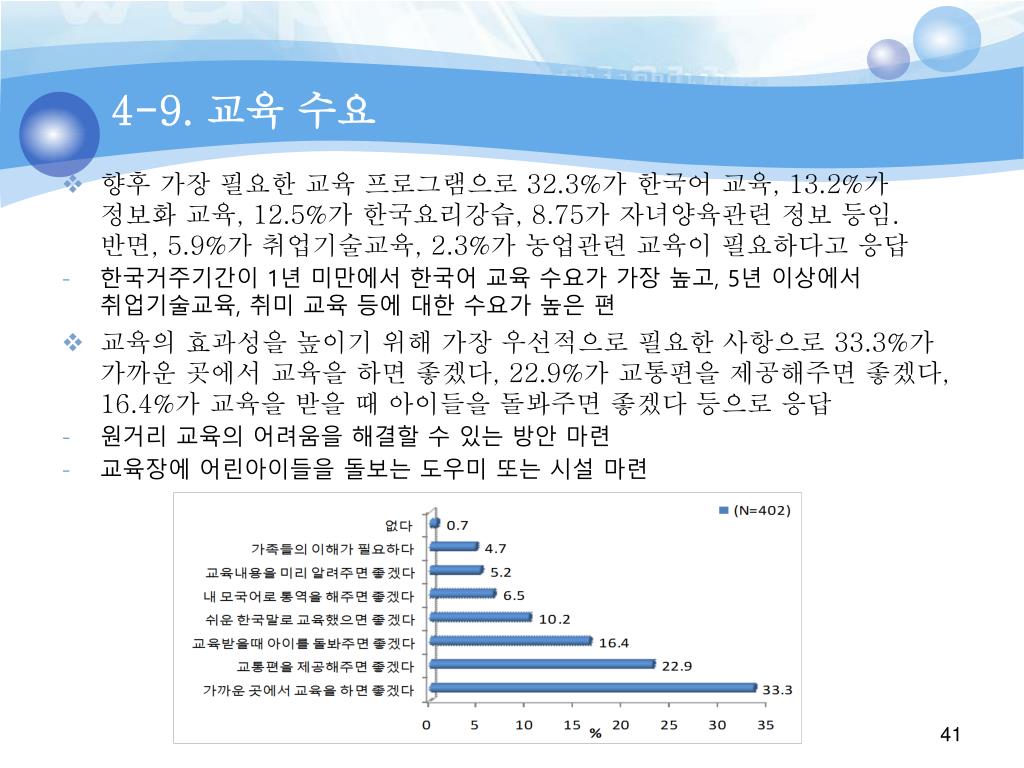 4-9. 교육 수요

❖ 향후 가장 필요한 교육 프로그램으로 32.3%가 한국어 교육, 13.2%가 정보화 교육, 12.5%가 한국요리강습, 8.75가 자녀양육관련 정보 등임. 반면, 5.9%가 취업기술교육, 2.3%가 농업관련 교육이 필요하다고 응답

- 한국거주기간이 1년 미만에서 한국어 교육 수요가 가장 높고, 5년 이상에서 취업기술교육, 취미 교육 등에 대한 수요가 높은 편

❖ 교육의 효과성을 높이기 위해 가장 우선적으로 필요한 사항으로 33.3%가 가까운 곳에서 교육을 하면 좋겠다, 22.9%가 교통편을 제공해주면 좋겠다, 16.4%가 교육을 받을 때 아이들을 돌봐주면 좋겠다 등으로 응답

- 원거리 교육의 어려움을 해결할 수 있는 방안 마련
- 교육장에 어린아이들을 돌보는 도우미 또는 시설 마련

(N=402)

없다 0.7
가족들의 이해가 필요하다 4.7
교육내용을 미리 알려주면 좋겠다 5.2
내 모국어로 통역을 해주면 좋겠다 6.5
쉬운 한국말로 교육했으면 좋겠다 10.2
교육받을때 아이를 돌봐주면 좋겠다 16.4
교통편을 제공해주면 좋겠다 22.9
가까운 곳에서 교육을 하면 좋겠다 33.3

0 5 10 15 20 25 30 35
%

41